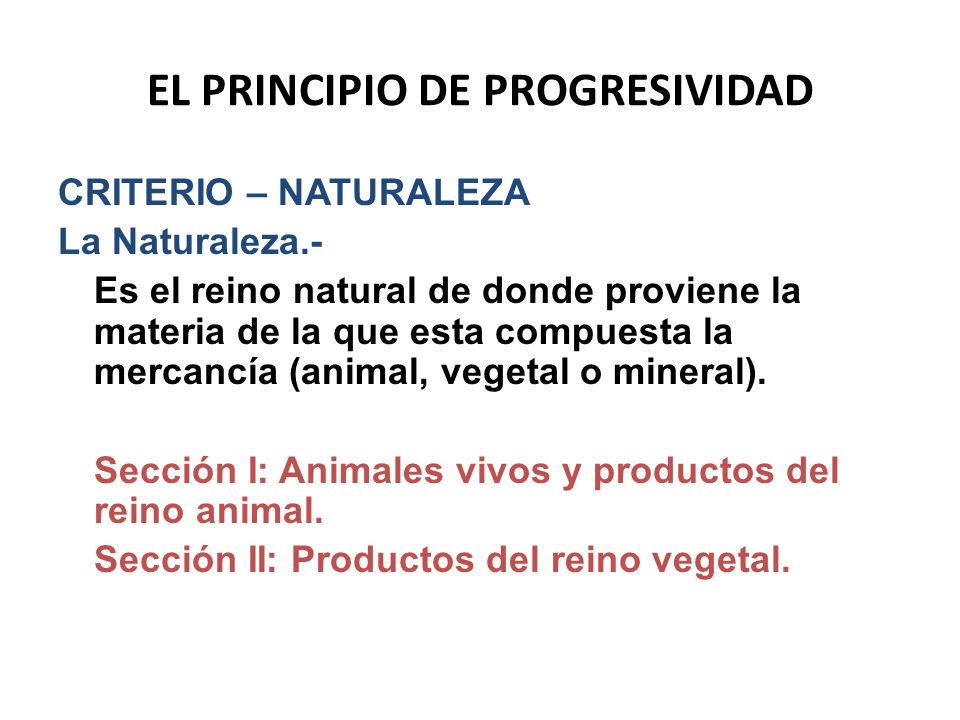 EL PRINCIPIO DE PROGRESIVIDAD

CRITERIO – NATURALEZA
La Naturaleza.-

Es el reino natural de donde proviene la materia de la que esta compuesta la mercancía (animal, vegetal o mineral).

Sección I: Animales vivos y productos del reino animal.

Sección II: Productos del reino vegetal.